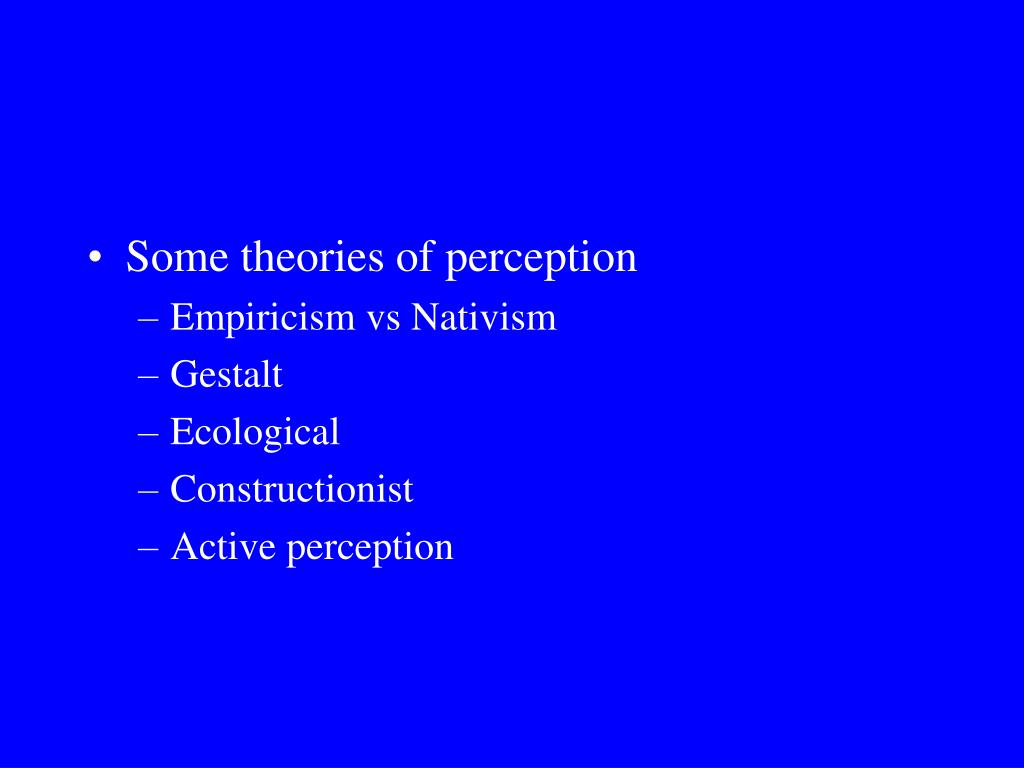 • Some theories of perception
– Empiricism vs Nativism
– Gestalt
– Ecological
– Constructionist
– Active perception